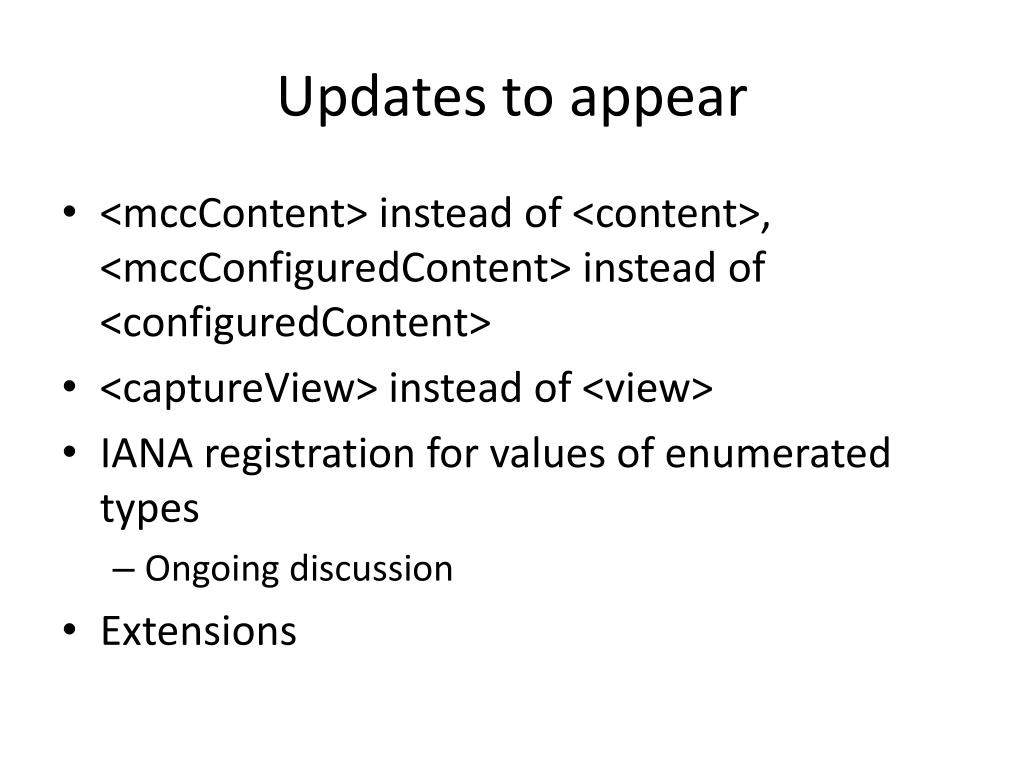 Updates to appear

• <mccContent> instead of <content>, <mccConfiguredContent> instead of <configuredContent>
• <captureView> instead of <view>
• IANA registration for values of enumerated types
  – Ongoing discussion
• Extensions